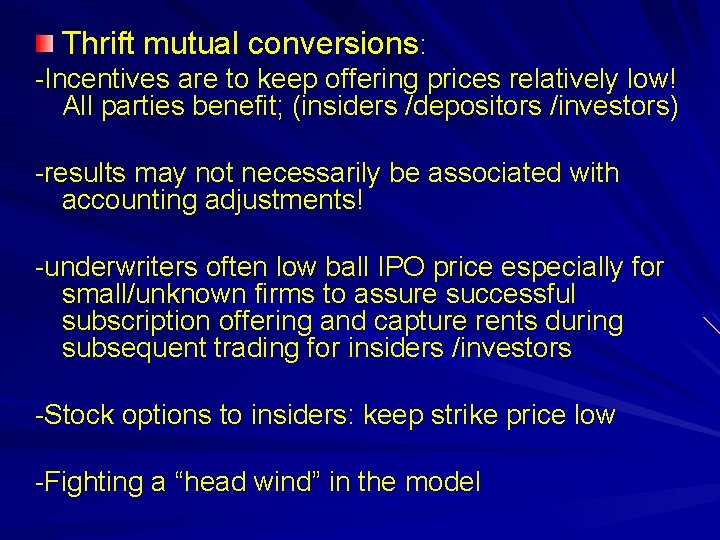 Thrift mutual conversions:

-Incentives are to keep offering prices relatively low! All parties benefit; (insiders /depositors /investors)

-results may not necessarily be associated with accounting adjustments!

-underwriters often low ball IPO price especially for small/unknown firms to assure successful subscription offering and capture rents during subsequent trading for insiders /investors

-Stock options to insiders: keep strike price low

-Fighting a “head wind” in the model